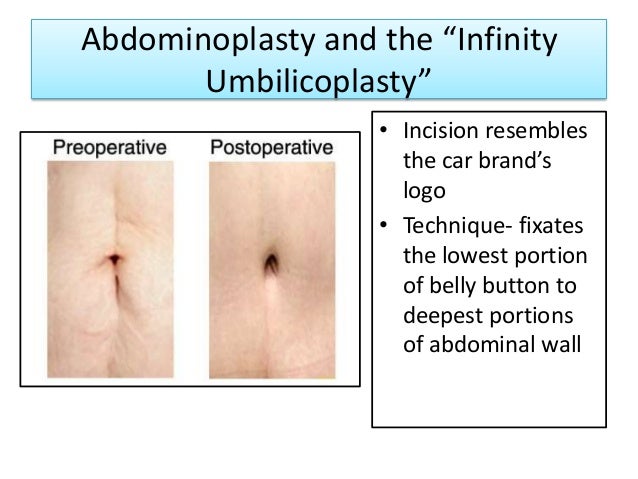 Abdominoplasty and the “Infinity Umbilicoplasty”

Preoperative

Postoperative

• Incision resembles the car brand’s logo
• Technique- fixates the lowest portion of belly button to deepest portions of abdominal wall